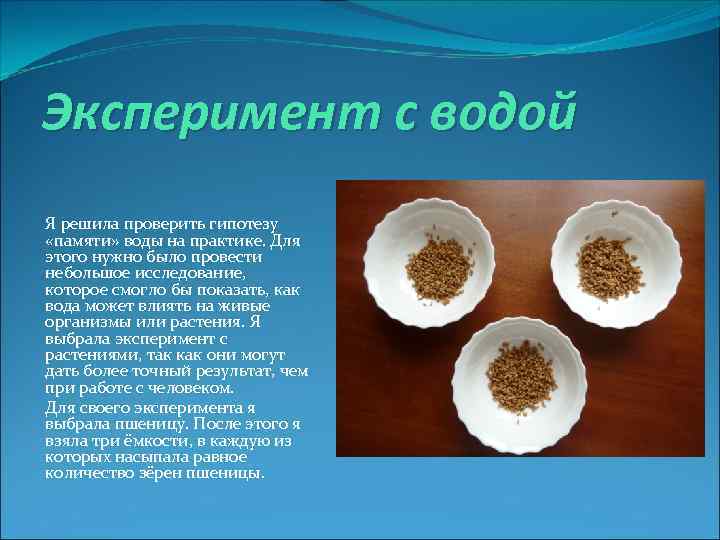 Эксперимент с водой

Я решила проверить гипотезу «памяти» воды на практике. Для этого нужно было провести небольшое исследование, которое смогло бы показать, как вода может влиять на живые организмы или растения. Я выбрала эксперимент с растениями, так как они могут дать более точный результат, чем при работе с человеком.

Для своего эксперимента я выбрала пшеницу. После этого я взяла три ёмкости, в каждую из которых насыпала равное количество зёрен пшеницы.